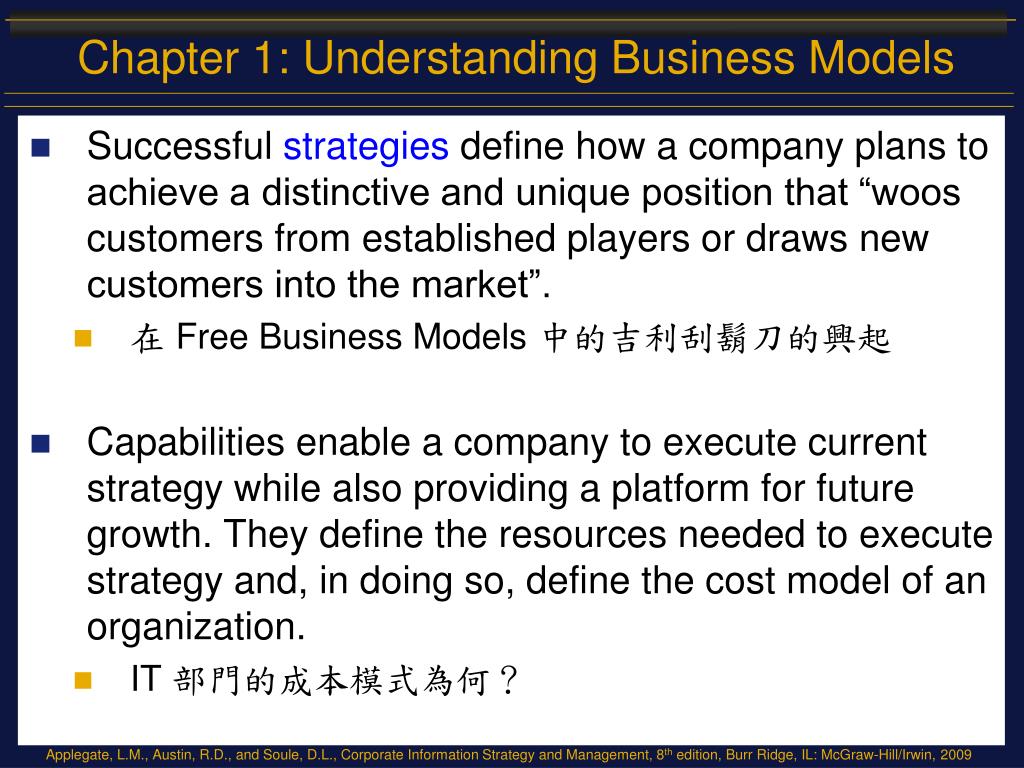 Chapter 1: Understanding Business Models

Successful strategies define how a company plans to achieve a distinctive and unique position that “woos customers from established players or draws new customers into the market”.

在 Free Business Models 中的吉利刮鬍刀的興起

Capabilities enable a company to execute current strategy while also providing a platform for future growth. They define the resources needed to execute strategy and, in doing so, define the cost model of an organization.

IT 部門的成本模式為何？

Applegate, L.M., Austin, R.D., and Soule, D.L., Corporate Information Strategy and Management, 8$^{th}$ edition, Burr Ridge, IL: McGraw-Hill/Irwin, 2009